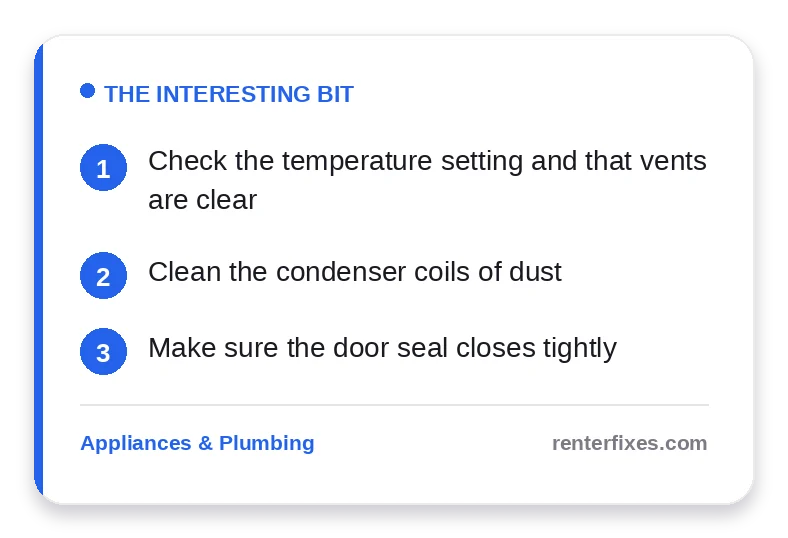 THE INTERESTING BIT

1 Check the temperature setting and that vents are clear

2 Clean the condenser coils of dust

3 Make sure the door seal closes tightly

Appliances & Plumbing

renterfixes.com